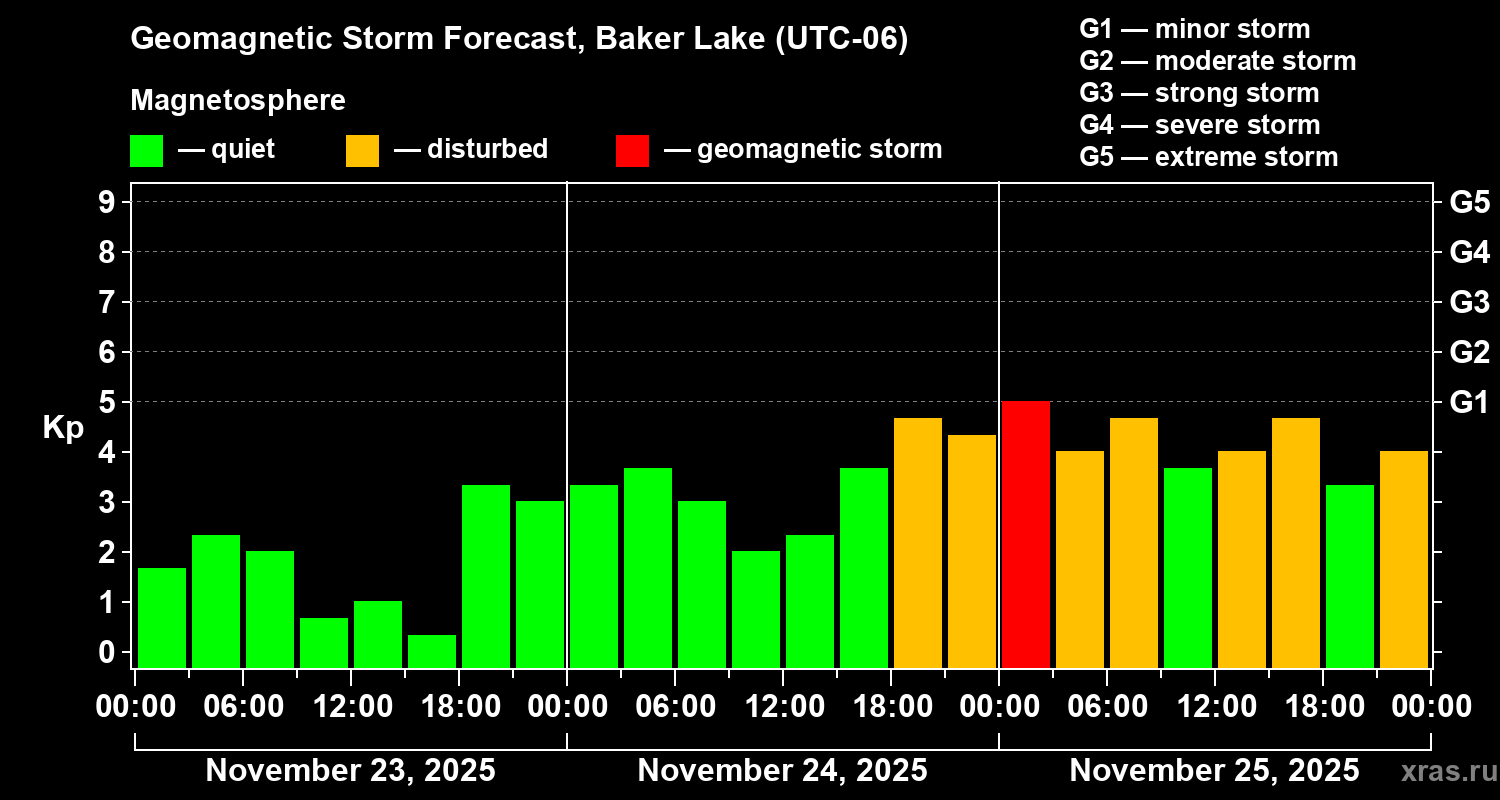 Geomagnetic Storm Forecast, Baker Lake (UTC-06)

Magnetosphere

— quiet — disturbed — geomagnetic storm

G1 — minor storm
G2 — moderate storm
G3 — strong storm
G4 — severe storm
G5 — extreme storm

Kp

9
8
7
6
5
4
3
2
1
0

G5
G4
G3
G2
G1

00:00 06:00 12:00 18:00 00:00 06:00 12:00 18:00 00:00 06:00 12:00 18:00 00:00

November 23, 2025
November 24, 2025
November 25, 2025

xras.ru